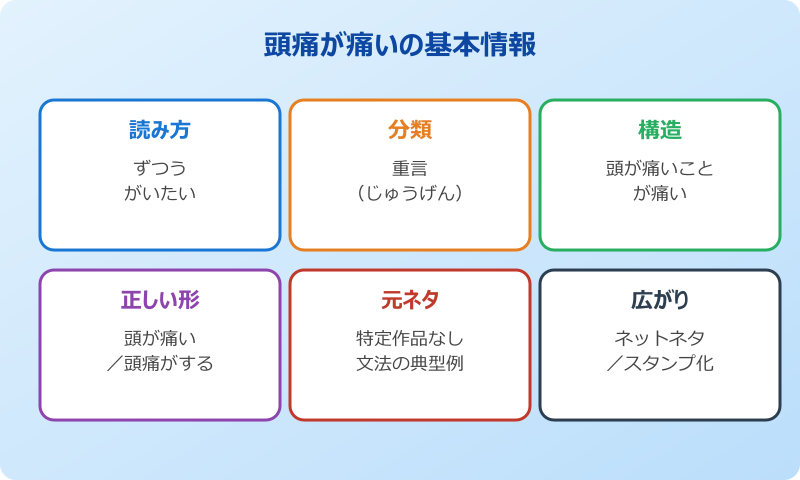 頭痛が痛いの基本情報

読み方

ずつう
がいたい

分類

重言
（じゅうげん）

構造

頭が痛いこと
が痛い

正しい形

頭が痛い
／頭痛がする

元ネタ

特定作品なし
文法の典型例

広がり

ネットネタ
／スタンプ化